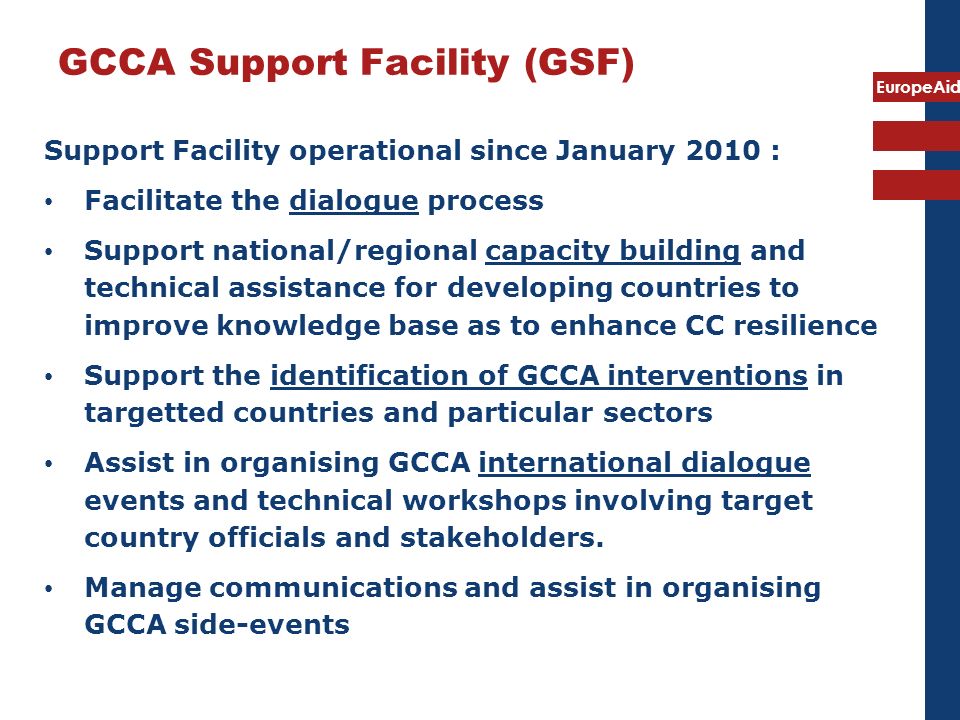 GCCA Support Facility (GSF)

EuropeAid

Support Facility operational since January 2010 :

• Facilitate the dialogue process

• Support national/regional capacity building and technical assistance for developing countries to improve knowledge base as to enhance CC resilience

• Support the identification of GCCA interventions in targetted countries and particular sectors

• Assist in organising GCCA international dialogue events and technical workshops involving target country officials and stakeholders.

• Manage communications and assist in organising GCCA side-events